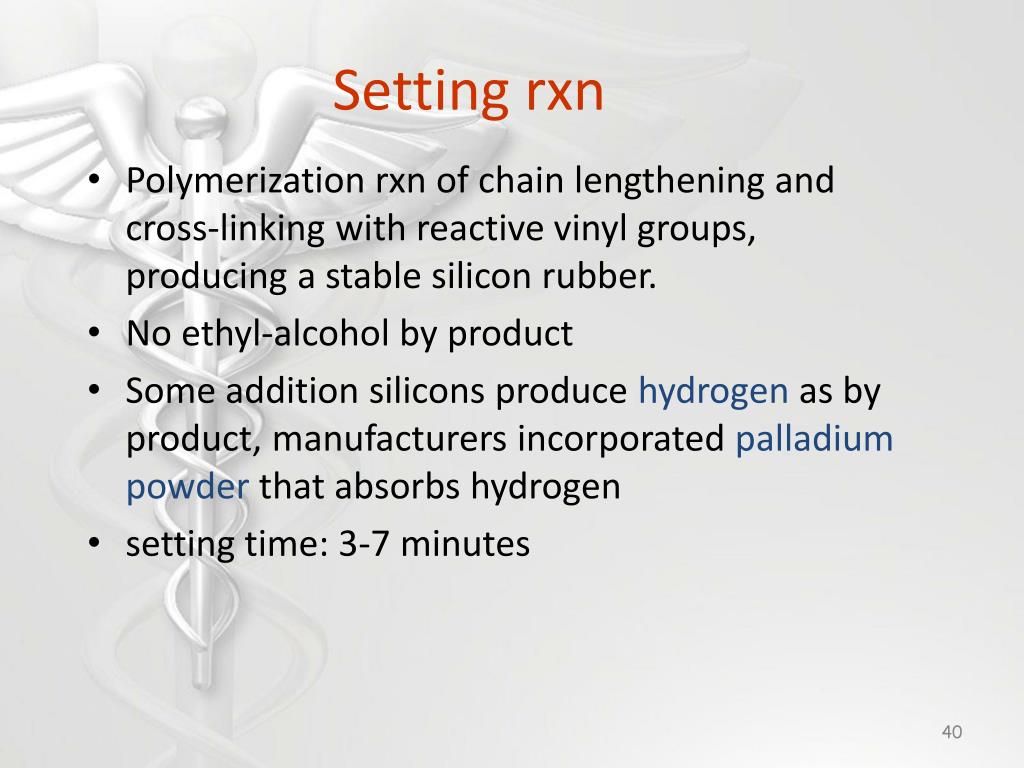 Setting rxn

• Polymerization rxn of chain lengthening and cross-linking with reactive vinyl groups, producing a stable silicon rubber.
• No ethyl-alcohol by product
• Some addition silicons produce hydrogen as by product, manufacturers incorporated palladium powder that absorbs hydrogen
• setting time: 3-7 minutes

40